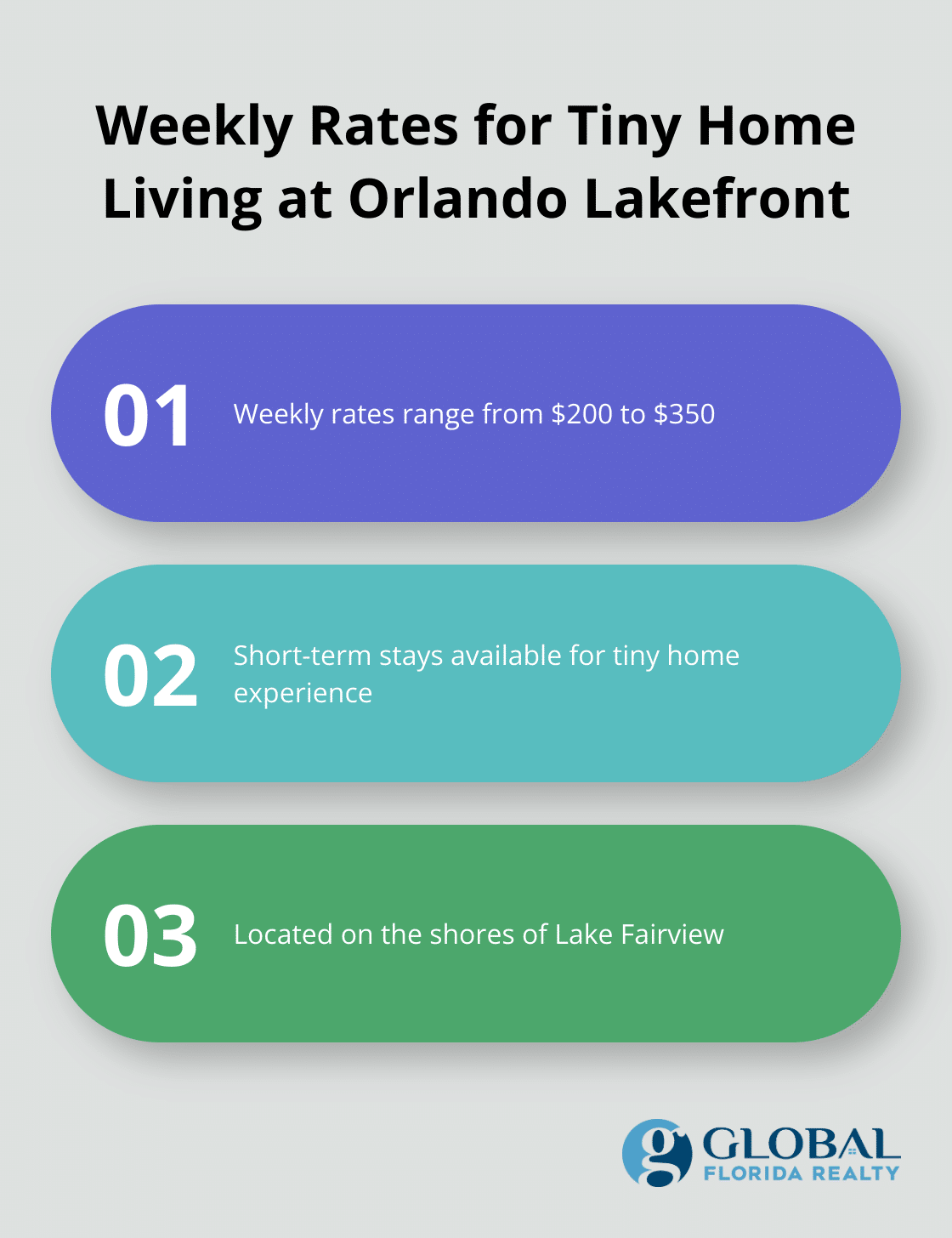 Weekly Rates for Tiny Home Living at Orlando Lakefront

01 Weekly rates range from \$200 to \$350

02 Short-term stays available for tiny home experience

03 Located on the shores of Lake Fairview

g GLOBAL FLORIDA REALTY